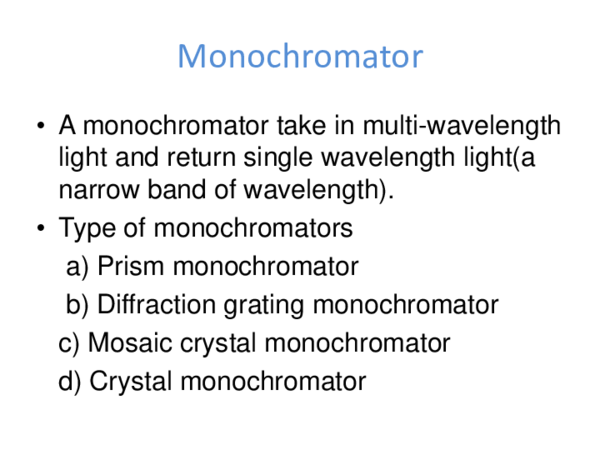 Monochromator

• A monochromator take in multi-wavelength light and return single wavelength light(a narrow band of wavelength).

• Type of monochromators

a) Prism monochromator

b) Diffraction grating monochromator

c) Mosaic crystal monochromator

d) Crystal monochromator